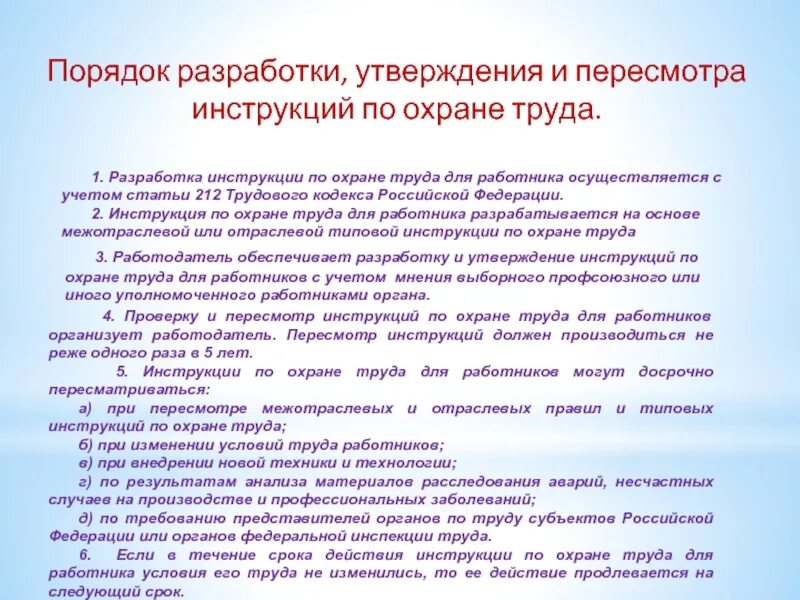 Порядок разработки, утверждения и пересмотра инструкций по охране труда.

1. Разработка инструкции по охране труда для работника осуществляется с учетом статьи 212 Трудового кодекса Российской Федерации.

2. Инструкция по охране труда для работника разрабатывается на основе межотраслевой или отраслевой типовой инструкции по охране труда

3. Работодатель обеспечивает разработку и утверждение инструкций по охране труда для работников с учетом мнения выборного профсоюзного или иного уполномоченного работниками органа.

4. Проверку и пересмотр инструкций по охране труда для работников организует работодатель. Пересмотр инструкций должен производиться не реже одного раза в 5 лет.

5. Инструкции по охране труда для работников могут досрочно пересматриваться:

а) при пересмотре межотраслевых и отраслевых правил и типовых инструкций по охране труда;

б) при изменении условий труда работников;

в) при внедрении новой техники и технологии;

г) по результатам анализа материалов расследования аварий, несчастных случаев на производстве и профессиональных заболеваний;

д) по требованию представителей органов по труду субъектов Российской Федерации или органов федеральной инспекции труда.

6. Если в течение срока действия инструкции по охране труда для работника условия его труда не изменились, то ее действие продлевается на следующий срок.